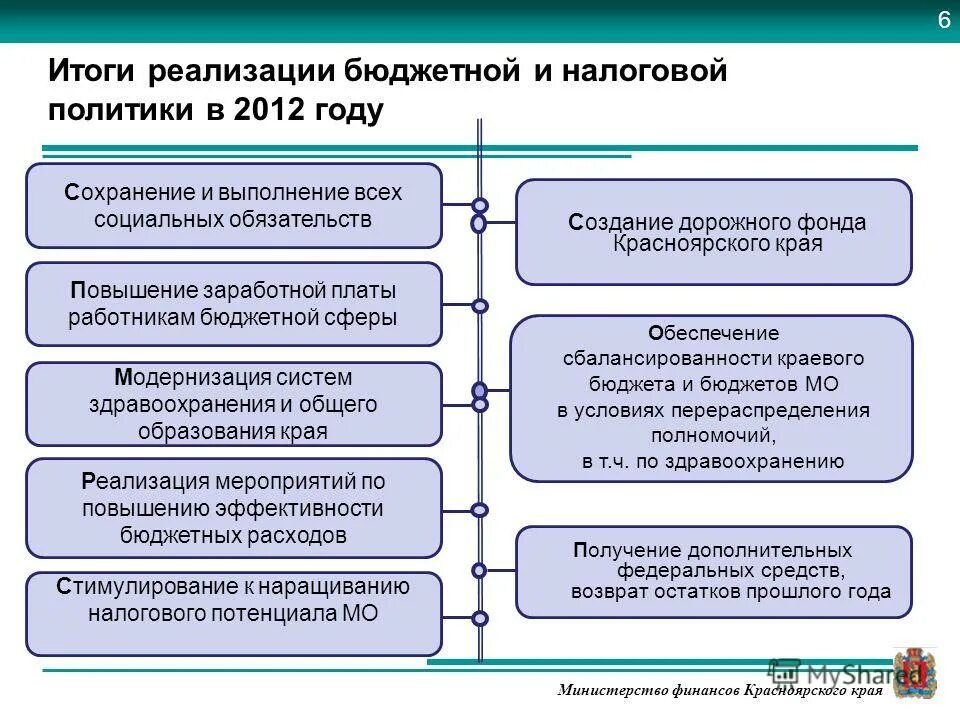 6

Итоги реализации бюджетной и налоговой политики в 2012 году

Сохранение и выполнение всех социальных обязательств

Повышение заработной платы работникам бюджетной сферы

Модернизация систем здравоохранения и общего образования края

Реализация мероприятий по повышению эффективности бюджетных расходов

Стимулирование к наращиванию налогового потенциала МО

Создание дорожного фонда Красноярского края

Обеспечение сбалансированности краевого бюджета и бюджетов МО в условиях перераспределения полномочий, в т.ч. по здравоохранению

Получение дополнительных федеральных средств, возврат остатков прошлого года

MyShared

Министерство финансов Красноярского края